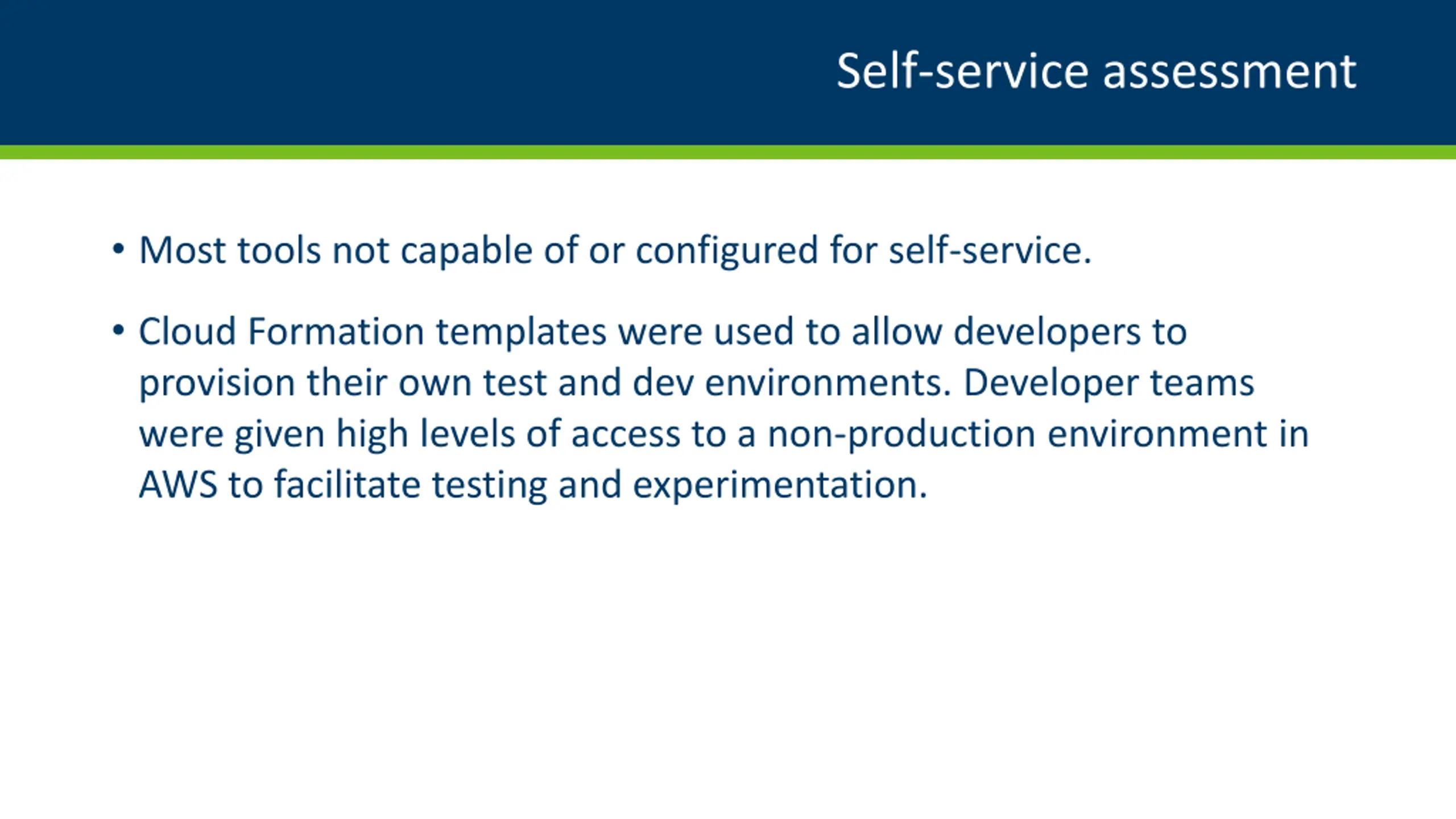 Self-service assessment

• Most tools not capable of or configured for self-service.

• Cloud Formation templates were used to allow developers to provision their own test and dev environments. Developer teams were given high levels of access to a non-production environment in AWS to facilitate testing and experimentation.